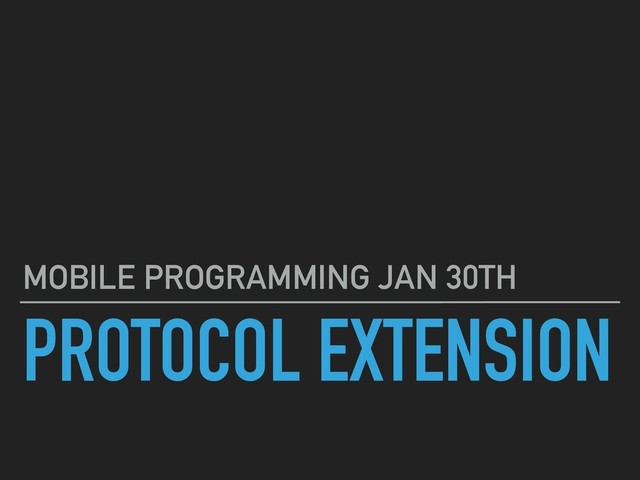 MOBILE PROGRAMMING JAN 30TH

PROTOCOL EXTENSION